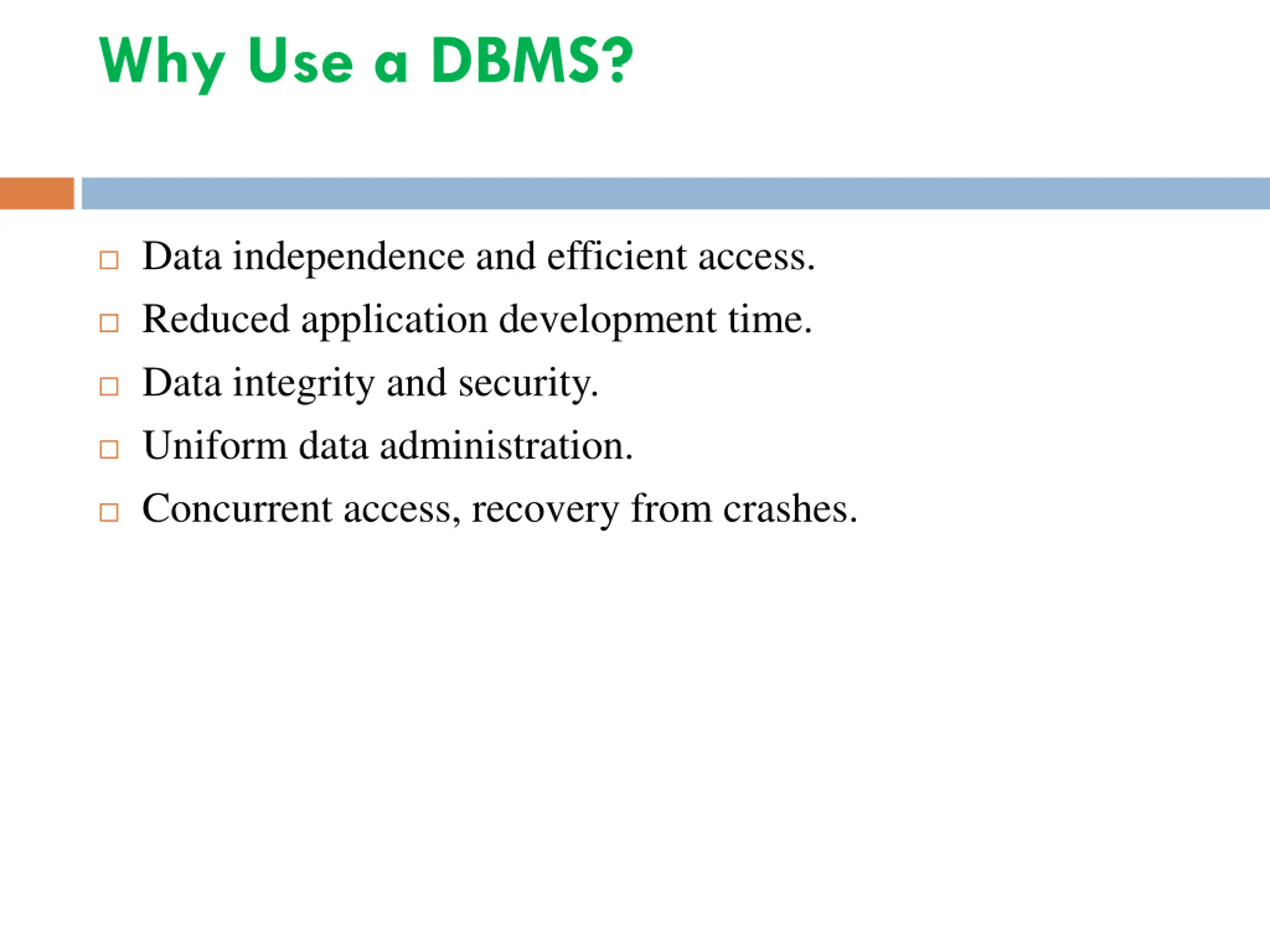 Why Use a DBMS?

□ Data independence and efficient access.
□ Reduced application development time.
□ Data integrity and security.
□ Uniform data administration.
□ Concurrent access, recovery from crashes.